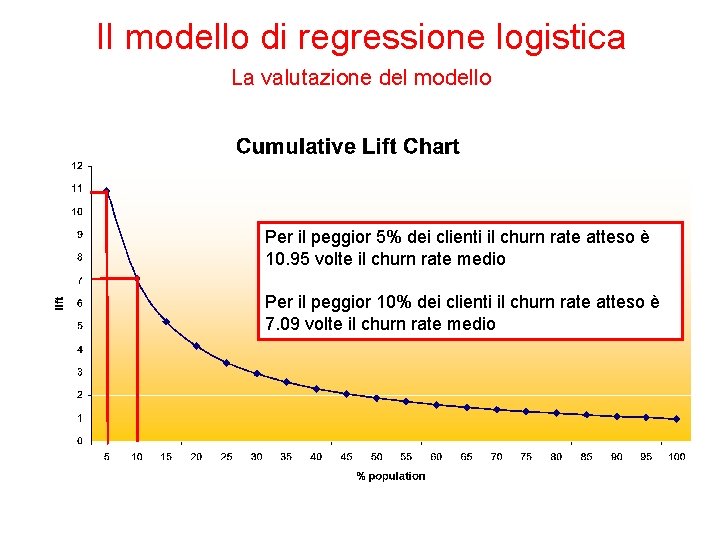 Il modello di regressione logistica

La valutazione del modello

Cumulative Lift Chart

12
11
10
9
8
7
6
5
4
3
2
1
0

lift

Per il peggior 5% dei clienti il churn rate atteso è 10.95 volte il churn rate medio

Per il peggior 10% dei clienti il churn rate atteso è 7.09 volte il churn rate medio

5 10 15 20 25 30 35 40 45 50 55 60 65 70 75 80 85 90 95 100

% population